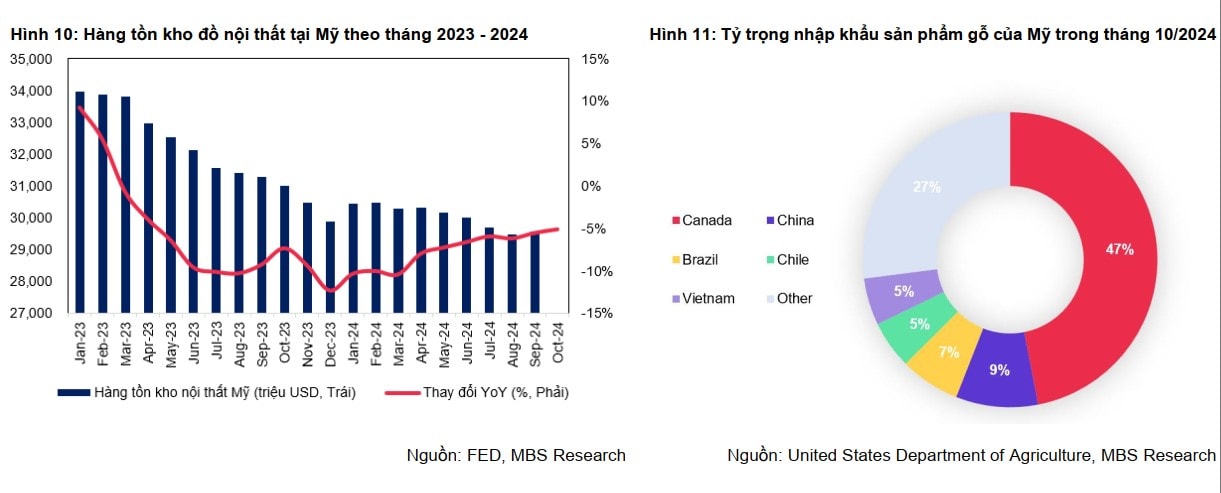 Hình 10: Hàng tồn kho đồ nội thất tại Mỹ theo tháng 2023 - 2024

35,000
34,000
33,000
32,000
31,000
30,000
29,000
28,000
27,000

15%
10%
5%
0%
-5%
-10%
-15%

Jan-23 Feb-23 Mar-23 Apr-23 May-23 Jun-23 Jul-23 Aug-23 Sep-23 Oct-23 Nov-23 Dec-23 Jan-24 Feb-24 Mar-24 Apr-24 May-24 Jun-24 Jul-24 Aug-24 Sep-24 Oct-24

Hàng tồn kho nội thất Mỹ (triệu USD, Trái)
Thay đổi YoY (%, Phải)

Nguồn: FED, MBS Research

Hình 11: Tỷ trọng nhập khẩu sản phẩm gỗ của Mỹ trong tháng 10/2024

Canada
China
Brazil
Chile
Vietnam
Other

27%
47%
5%
5%
7%
9%

Nguồn: United States Department of Agriculture, MBS Research